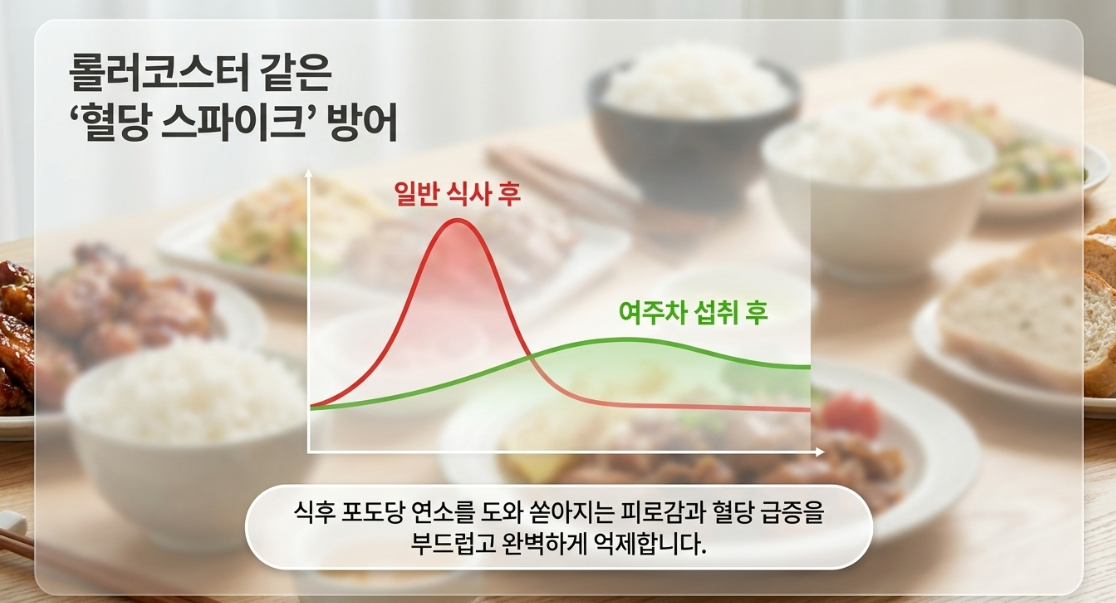 롤러코스터 같은
‘혈당 스파이크’ 방어

일반 식사 후

여주차 섭취 후

식후 포도당 연소를 도와 쏟아지는 피로감과 혈당 급증을 부드럽고 완벽하게 억제합니다.